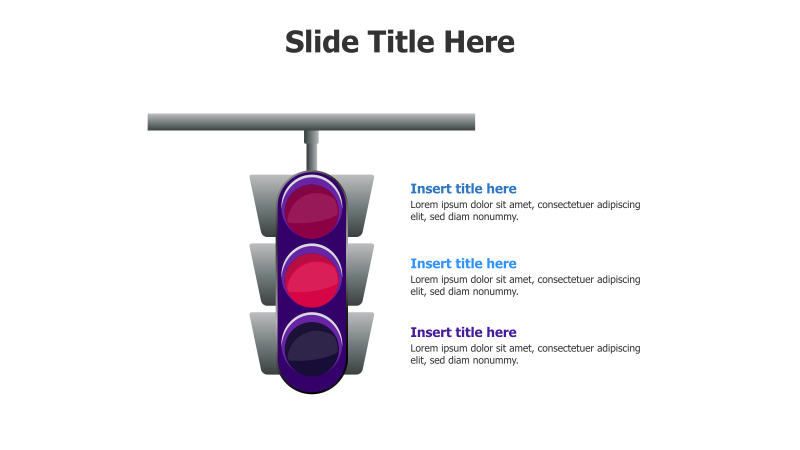 Slide Title Here

Insert title here
Lorem ipsum dolor sit amet, consectetuer adipiscing elit, sed diam nonummy.

Insert title here
Lorem ipsum dolor sit amet, consectetuer adipiscing elit, sed diam nonummy.

Insert title here
Lorem ipsum dolor sit amet, consectetuer adipiscing elit, sed diam nonummy.